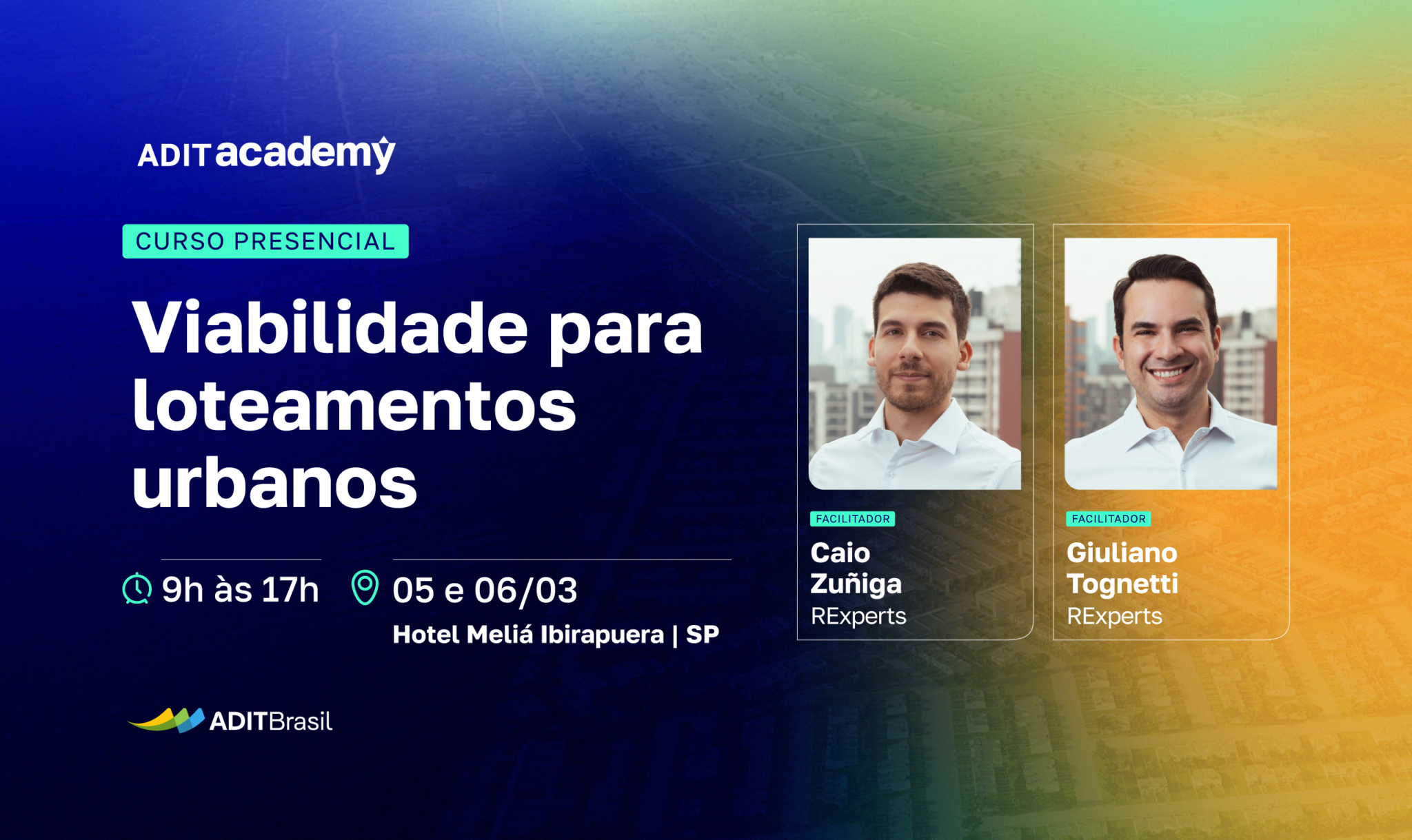 ADIT academy

CURSO PRESENCIAL

Viabilidade para loteamentos urbanos

9h às 17h

05 e 06/03

Hotel Meliá Ibirapuera | SP

ADITBrasil

FACILITADOR

Caio Zuñiga

RExperts

FACILITADOR

Giuliano Tognetti

RExperts